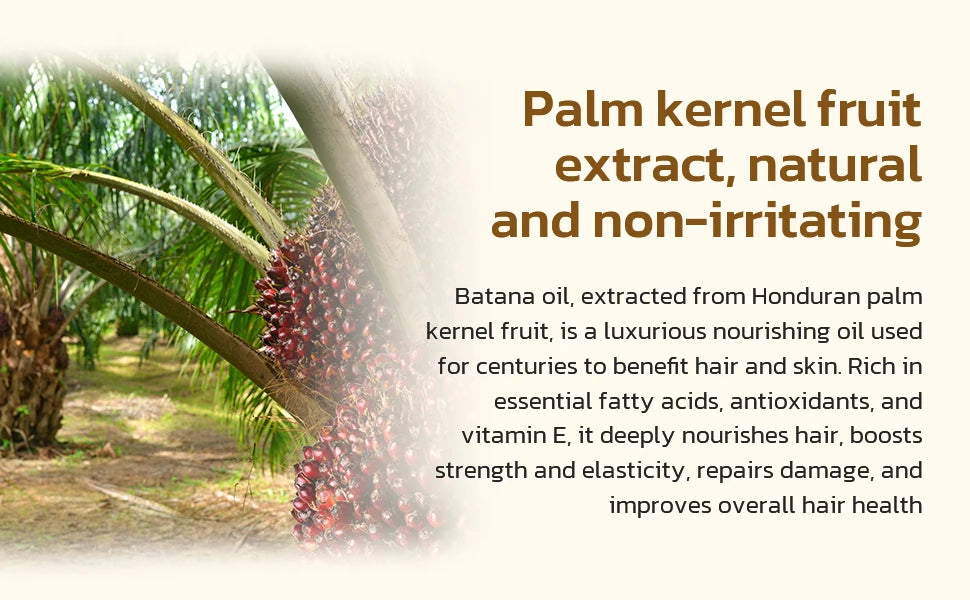 Palm kernel fruit extract, natural and non-irritating

Batana oil, extracted from Honduran palm kernel fruit, is a luxurious nourishing oil used for centuries to benefit hair and skin. Rich in essential fatty acids, antioxidants, and vitamin E, it deeply nourishes hair, boosts strength and elasticity, repairs damage, and improves overall hair health